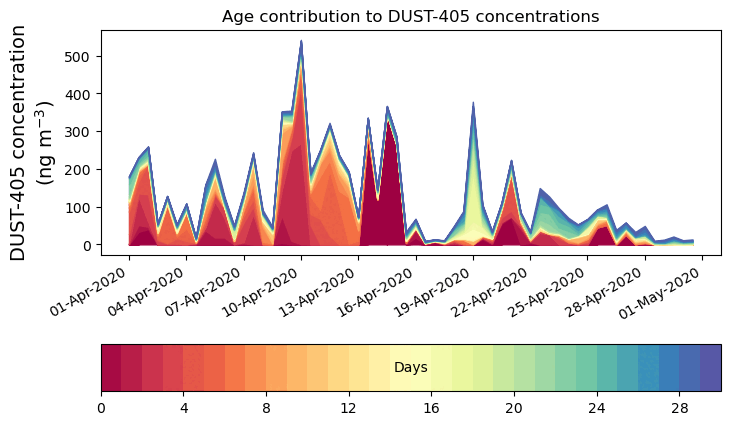 Age contribution to DUST-405 concentrations

DUST-405 concentration (ng m$^{-3}$)

500
400
300
200
100
0

01-Apr-2020
04-Apr-2020
07-Apr-2020
10-Apr-2020
13-Apr-2020
16-Apr-2020
19-Apr-2020
22-Apr-2020
25-Apr-2020
28-Apr-2020
01-May-2020

Days

0
4
8
12
16
20
24
28